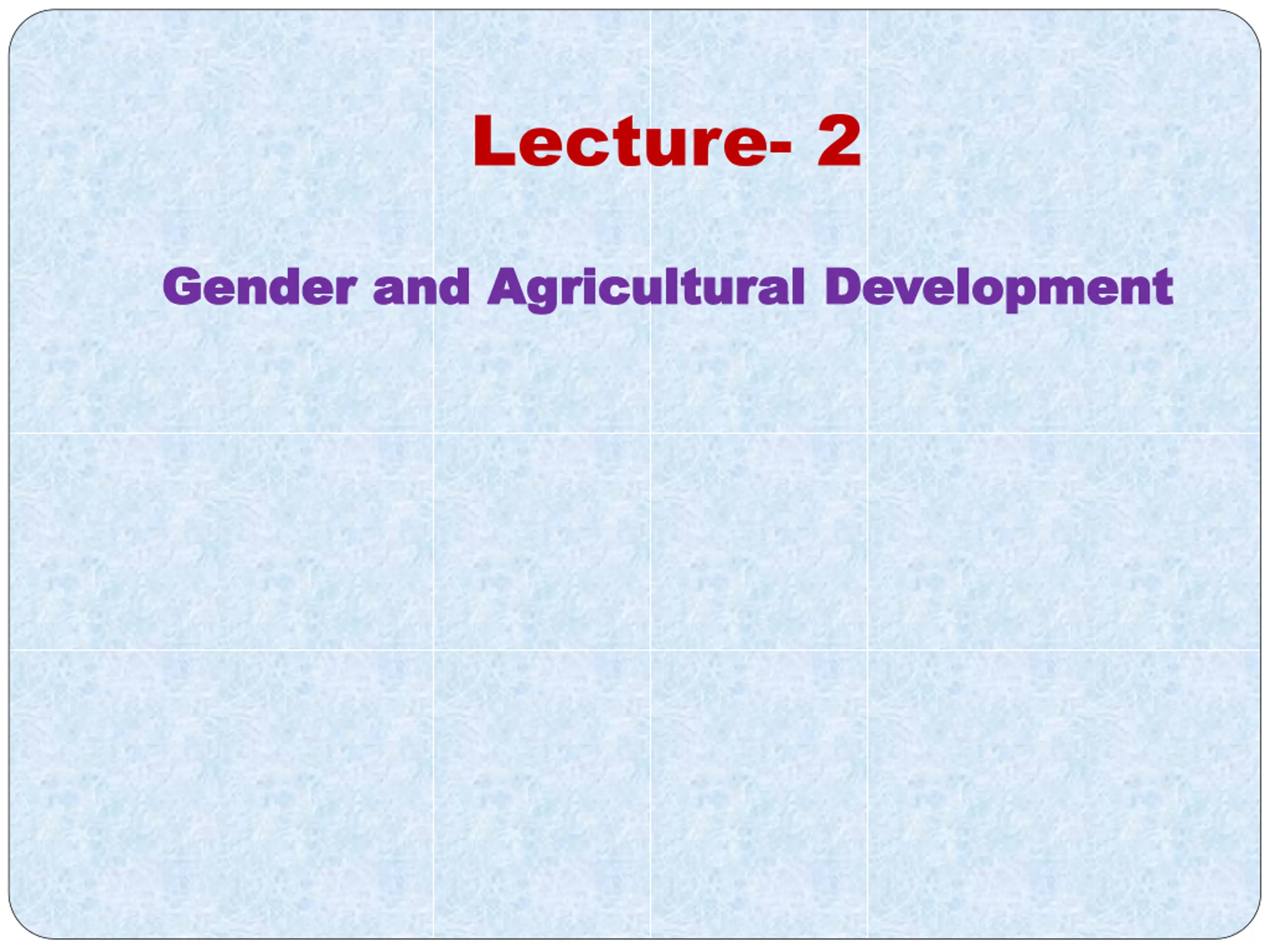 Lecture- 2

Gender and Agricultural Development